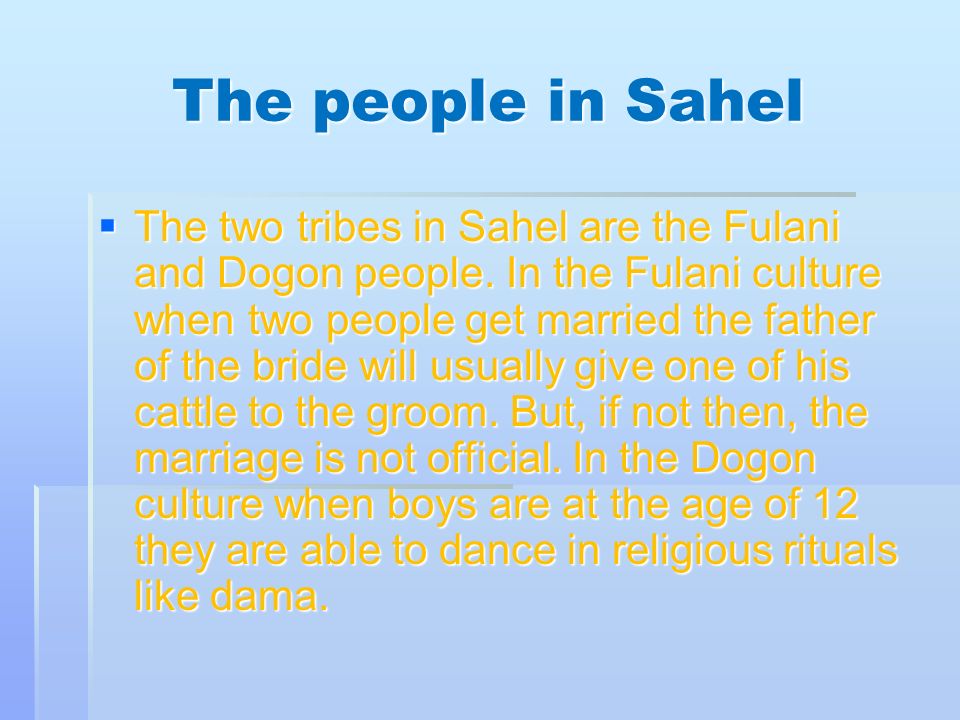 The people in Sahel

▪ The two tribes in Sahel are the Fulani and Dogon people. In the Fulani culture when two people get married the father of the bride will usually give one of his cattle to the groom. But, if not then, the marriage is not official. In the Dogon culture when boys are at the age of 12 they are able to dance in religious rituals like dama.